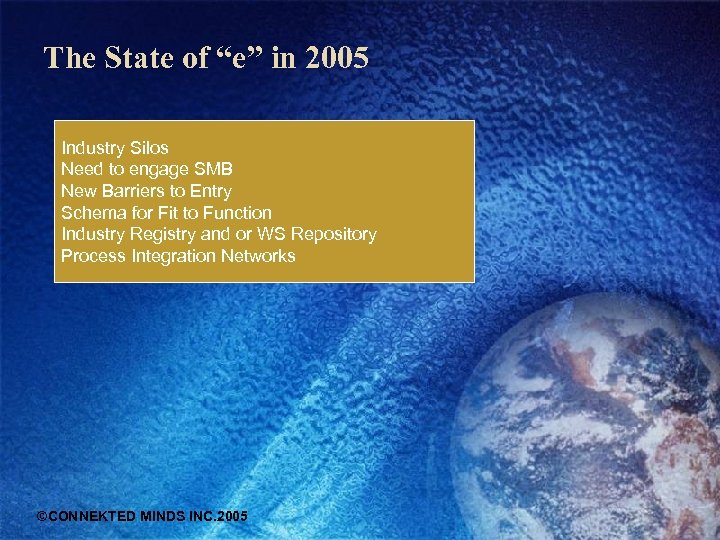 The State of “e” in 2005

Industry Silos
Need to engage SMB
New Barriers to Entry
Schema for Fit to Function
Industry Registry and or WS Repository
Process Integration Networks

©CONNEKTED MINDS INC.2005